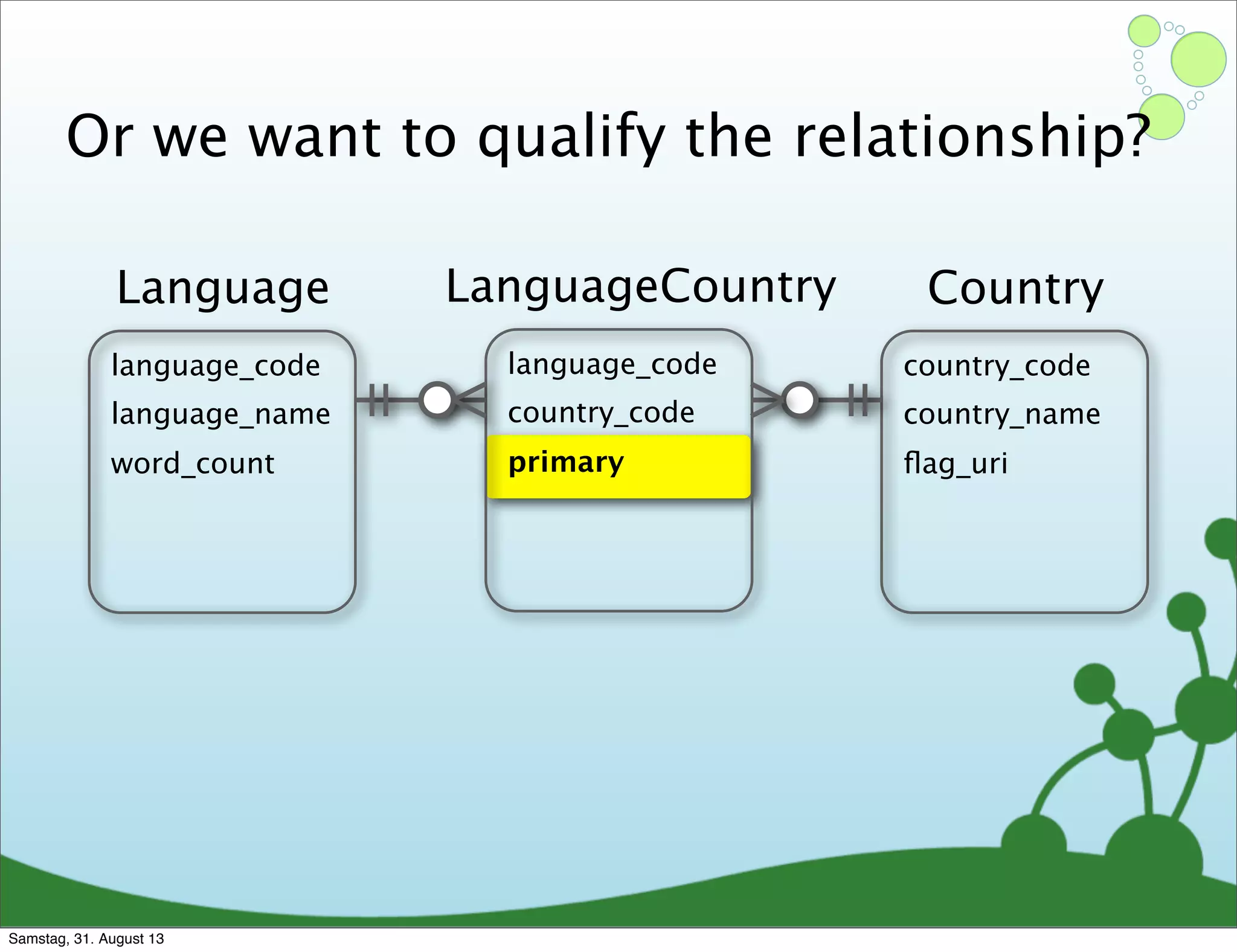 Or we want to qualify the relationship?

Language

language_code
language_name
word_count

LanguageCountry

language_code
country_code
primary

Country

country_code
country_name
flag_uri

Samstag, 31. August 13